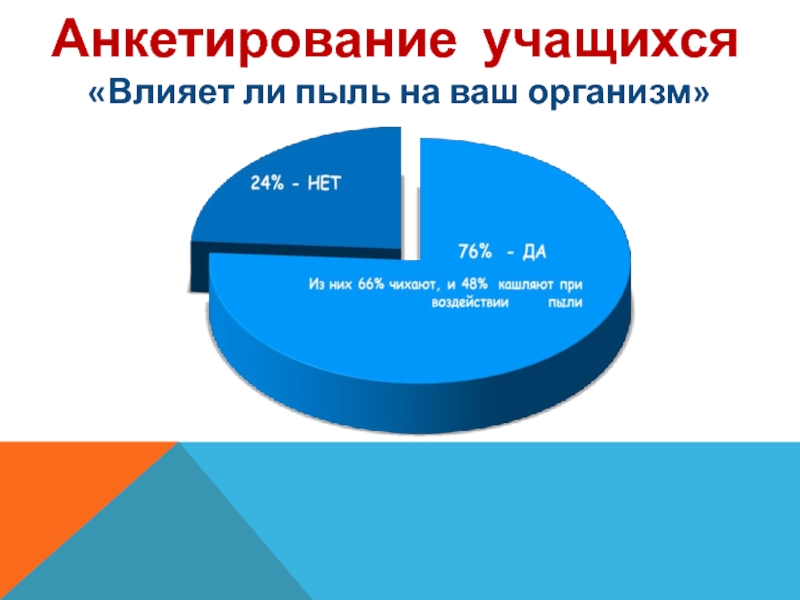 Анкетирование учащихся
«Влияет ли пыль на ваш организм»

24% - НЕТ

76% - ДА

Из них 66% чихают, и 48% кашляют при воздействии пыли